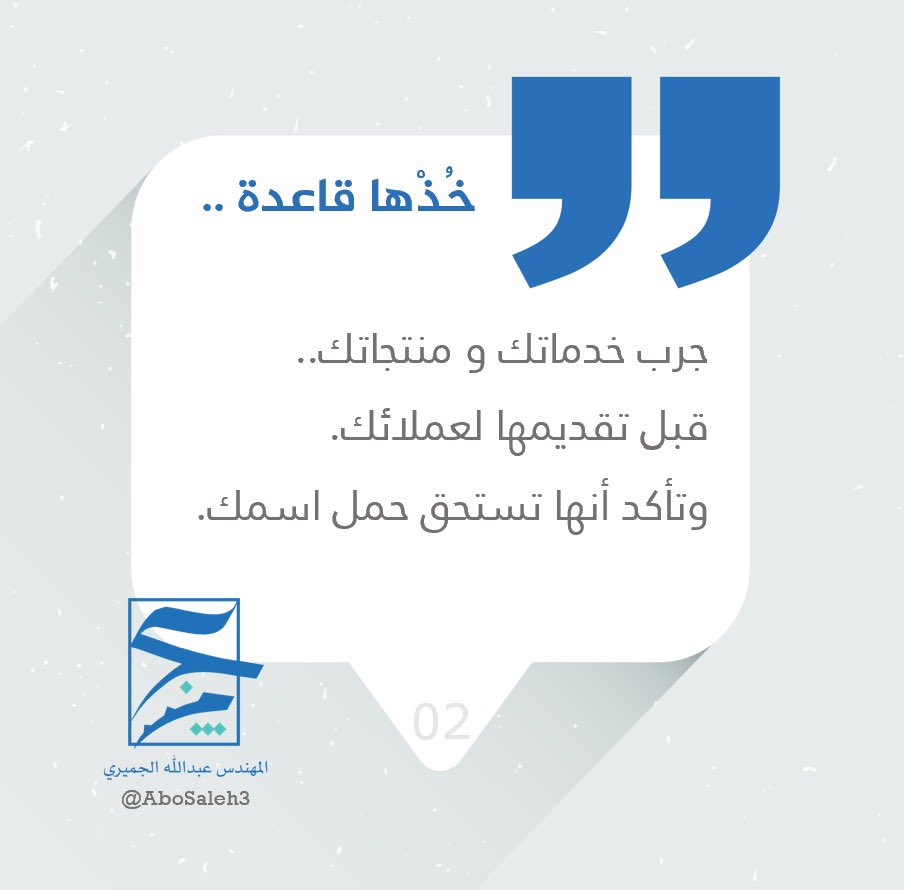 خُذْها قاعدة ..

جرب خدماتك و منتجاتك..
قبل تقديمها لعملائك.
وتأكد أنها تستحق حمل اسمك.

02

المهندس عبدالله الجميري
@AboSaleh3